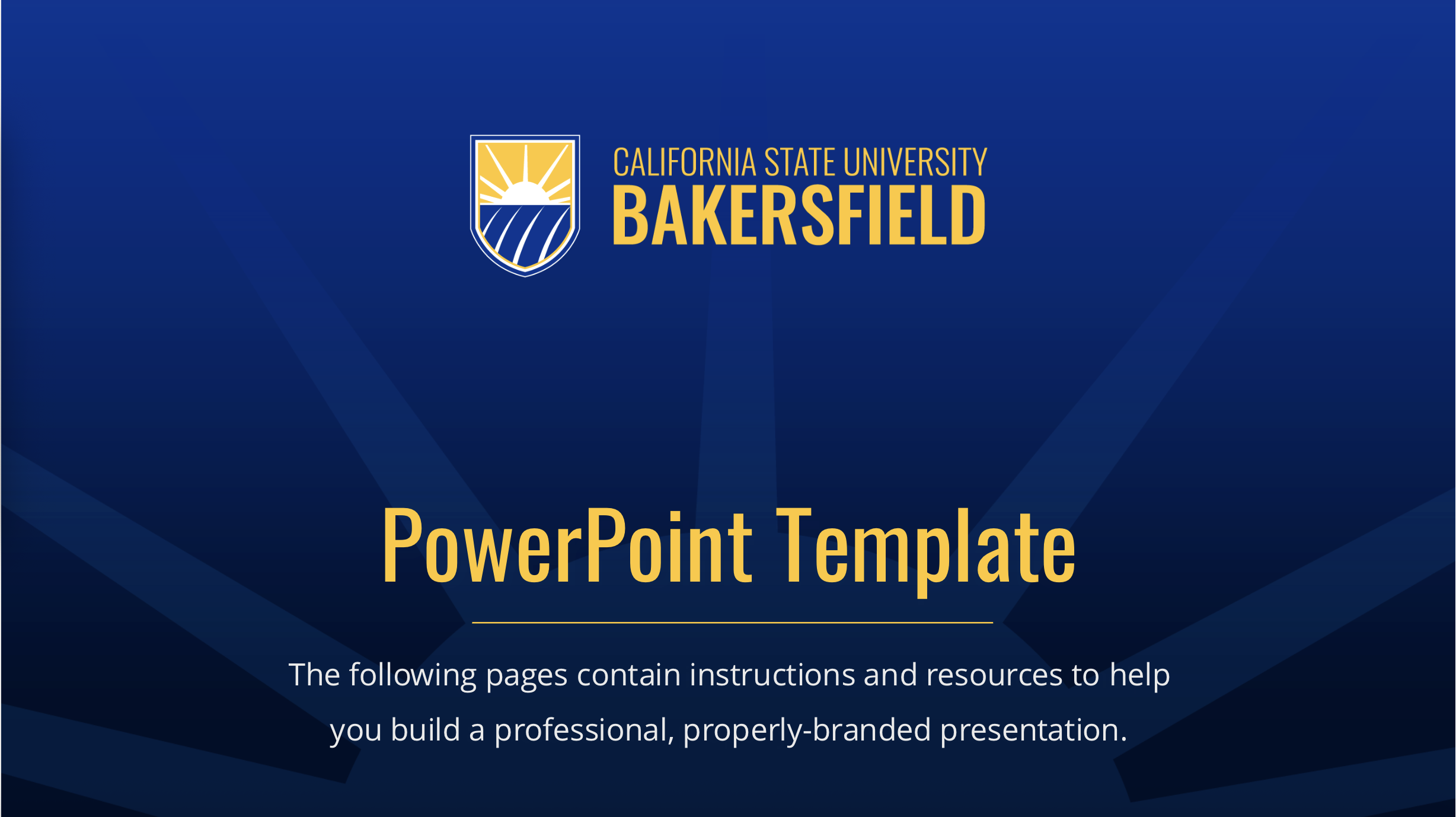 CALIFORNIA STATE UNIVERSITY
BAKERSFIELD

PowerPoint Template

The following pages contain instructions and resources to help you build a professional, properly-branded presentation.